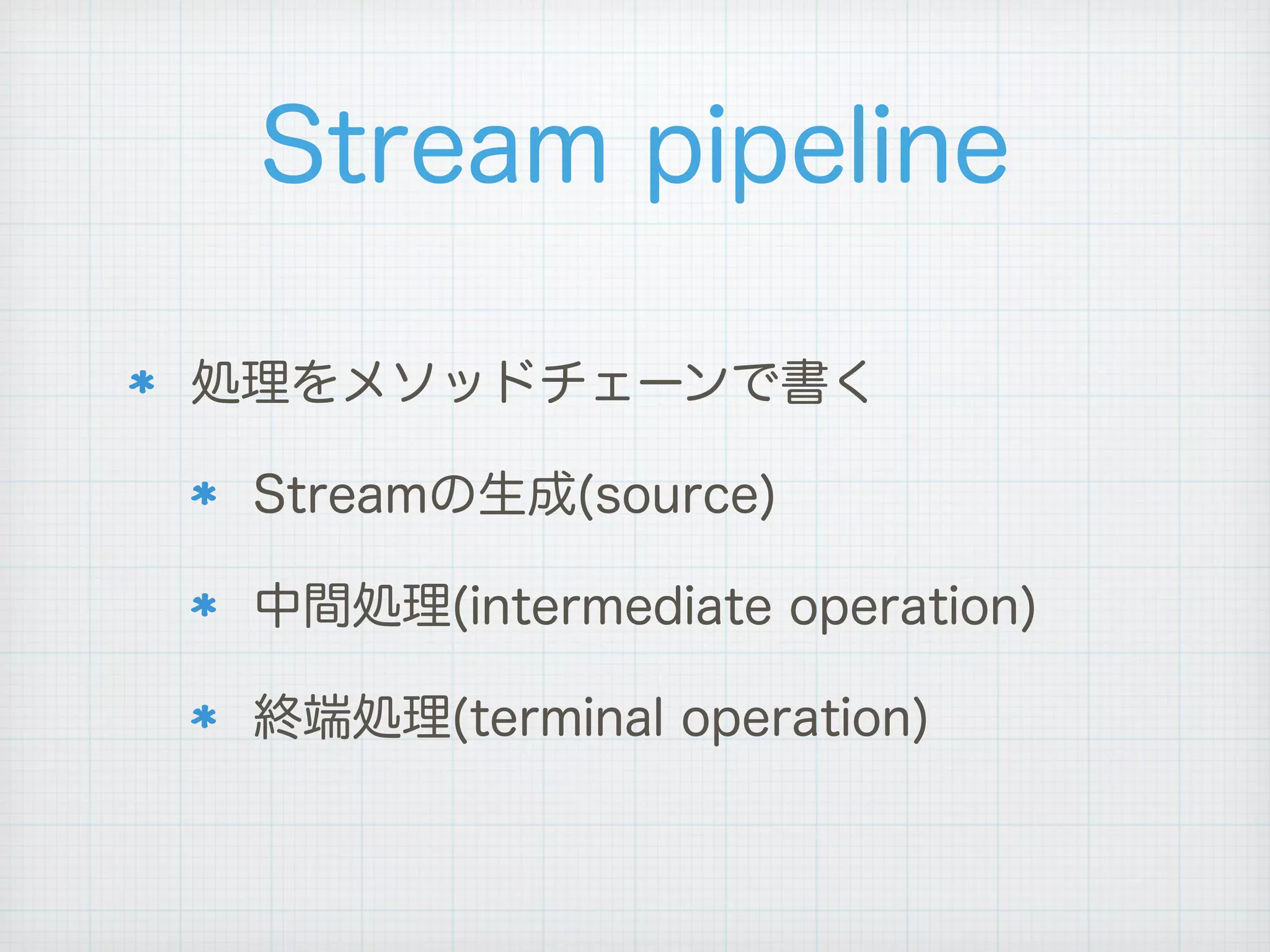 Stream pipeline

* 処理をメソッドチェーンで書く

* Streamの生成(source)

* 中間処理(intermediate operation)

* 終端処理(terminal operation)